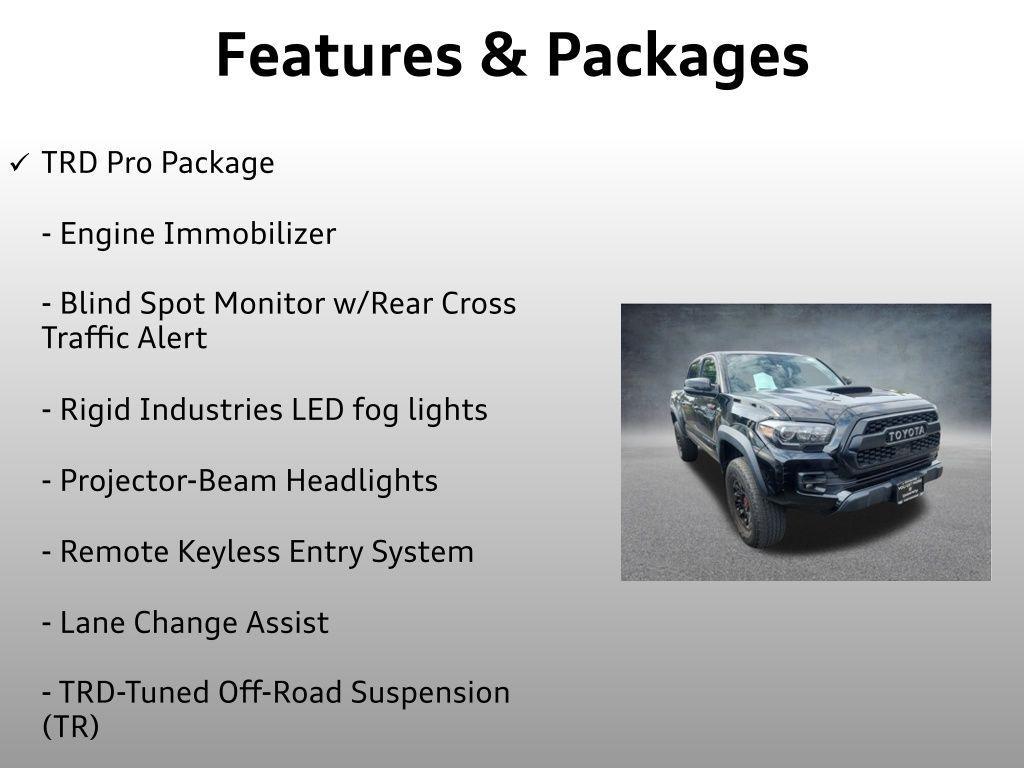 Features & Packages

✓ TRD Pro Package

- Engine Immobilizer

- Blind Spot Monitor w/Rear Cross Traffic Alert

- Rigid Industries LED fog lights

- Projector-Beam Headlights

- Remote Keyless Entry System

- Lane Change Assist

- TRD-Tuned Off-Road Suspension (TR)

TOYOTA